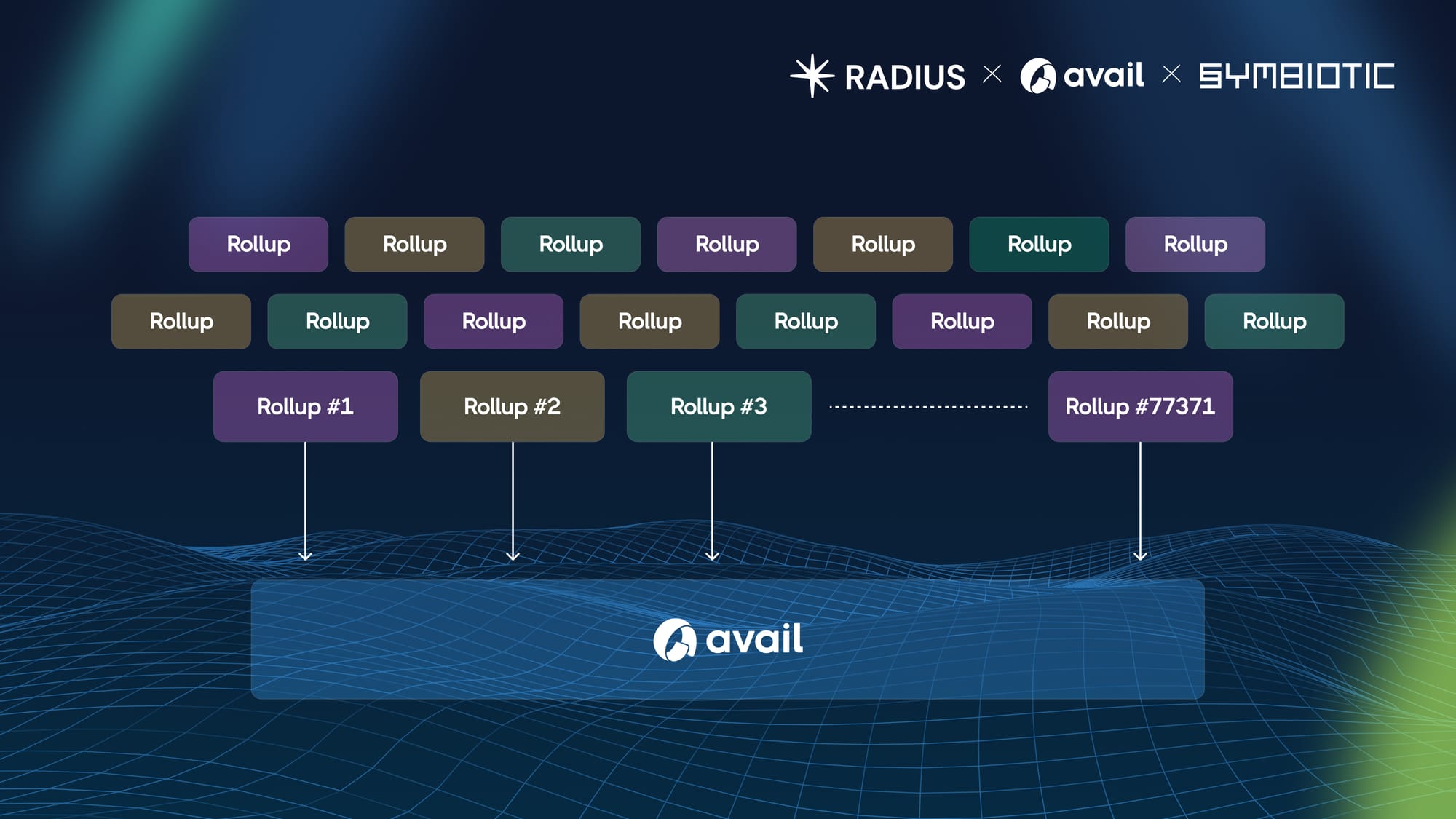 RADIUS × avail × SYMBIOTIC

Rollup Rollup Rollup Rollup Rollup Rollup Rollup

Rollup Rollup Rollup Rollup Rollup Rollup Rollup Rollup

Rollup #1 Rollup #2 Rollup #3 Rollup #77371

avail